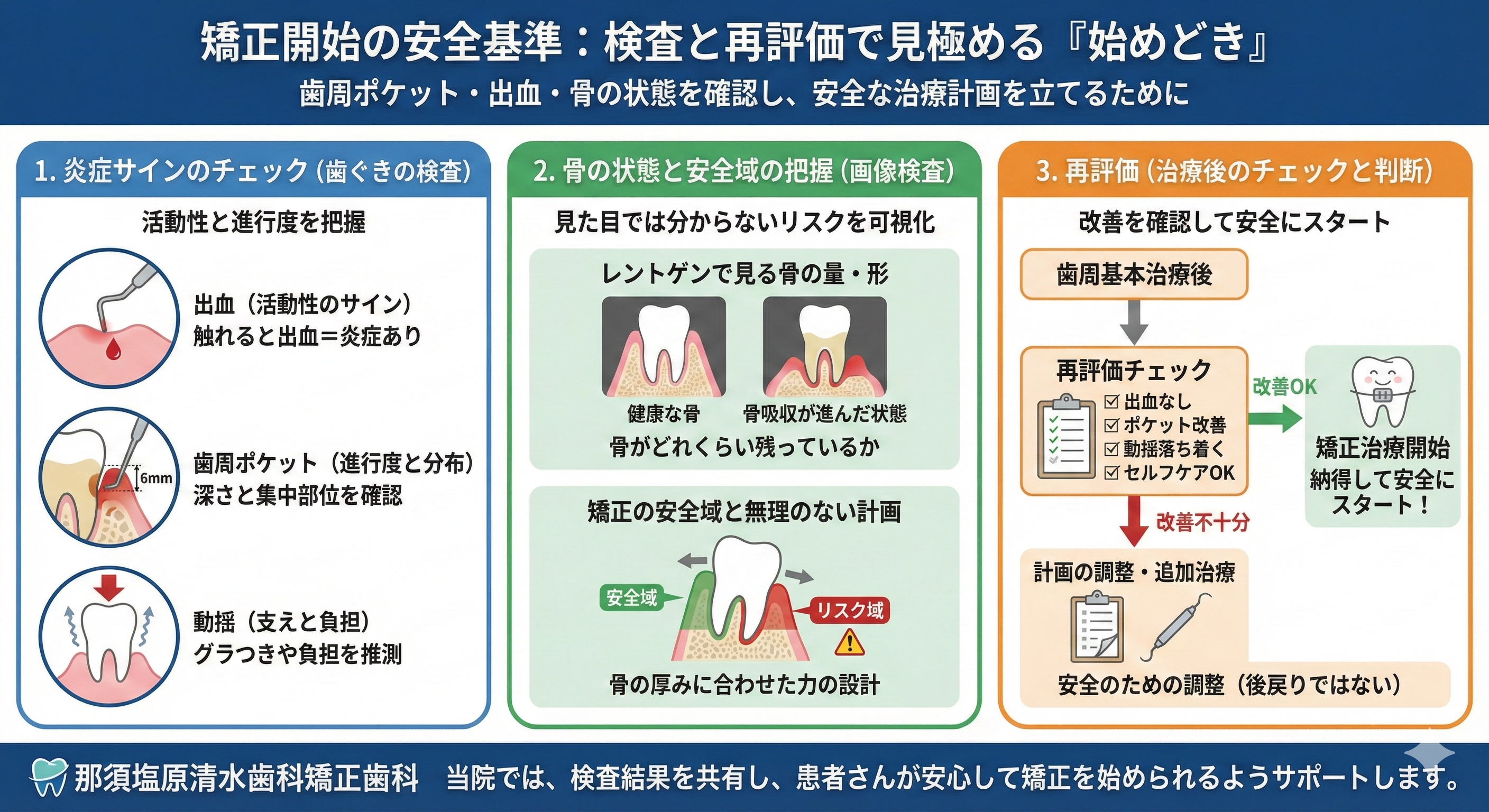 矯正開始の安全基準：検査と再評価で見極める『始めどき』

歯周ポケット・出血・骨の状態を確認し、安全な治療計画を立てるために

1. 炎症サインのチェック（歯ぐきの検査）

活動性と進行度を把握

出血（活動性のサイン）
触れると出血＝炎症あり

6mm

歯周ポケット（進行度と分布）
深さと集中部位を確認

動揺（支えと負担）
グラつきや負担を推測

2. 骨の状態と安全域の把握（画像検査）

見た目では分からないリスクを可視化

レントゲンで見る骨の量・形

健康な骨　骨吸収が進んだ状態

骨がどれくらい残っているか

矯正の安全域と無理のない計画

安全域

リスク域

骨の厚みに合わせた力の設計

3. 再評価（治療後のチェックと判断）

改善を確認して安全にスタート

歯周基本治療後

再評価チェック
☑ 出血なし
☑ ポケット改善
☑ 動揺落ち着く
☑ セルフケアOK

改善OK

矯正治療開始
納得して安全にスタート！

改善不十分

計画の調整・追加治療

安全のための調整（後戻りではない）

那須塩原清水歯科矯正歯科　当院では、検査結果を共有し、患者さんが安心して矯正を始められるようサポートします。